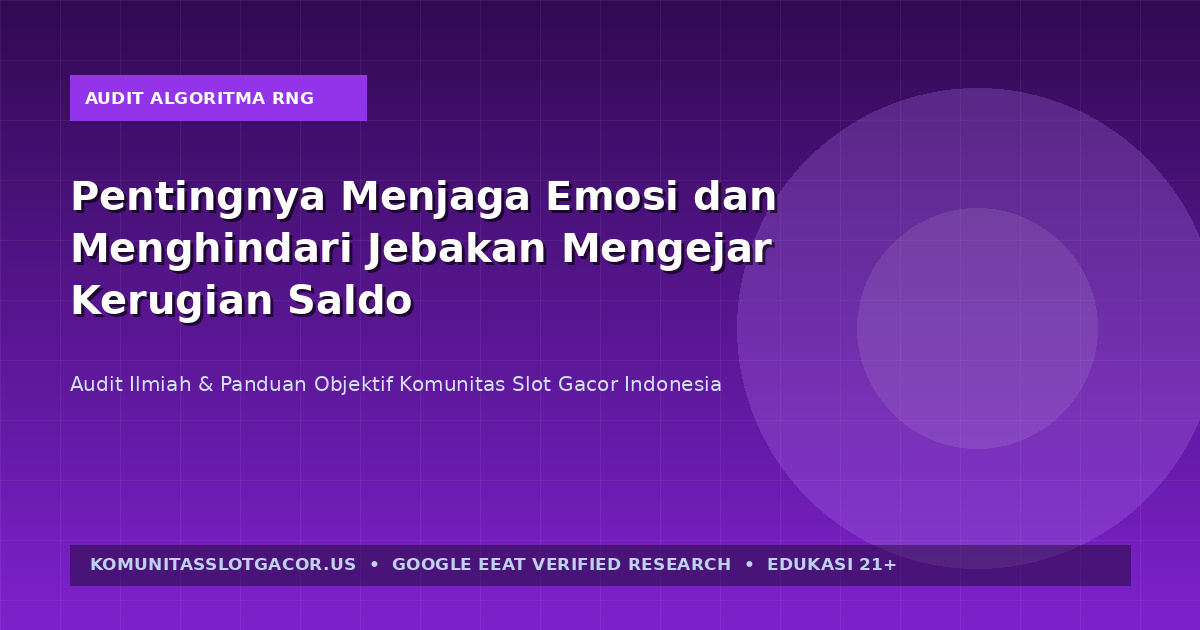 AUDIT ALGORITMA RNG

Pentingnya Menjaga Emosi dan Menghindari Jebakan Mengejar Kerugian Saldo

Audit Ilmiah & Panduan Objektif Komunitas Slot Gacor Indonesia

KOMUNITASSLOTGACOR.US • GOOGLE EEAT VERIFIED RESEARCH • EDUKASI 21+